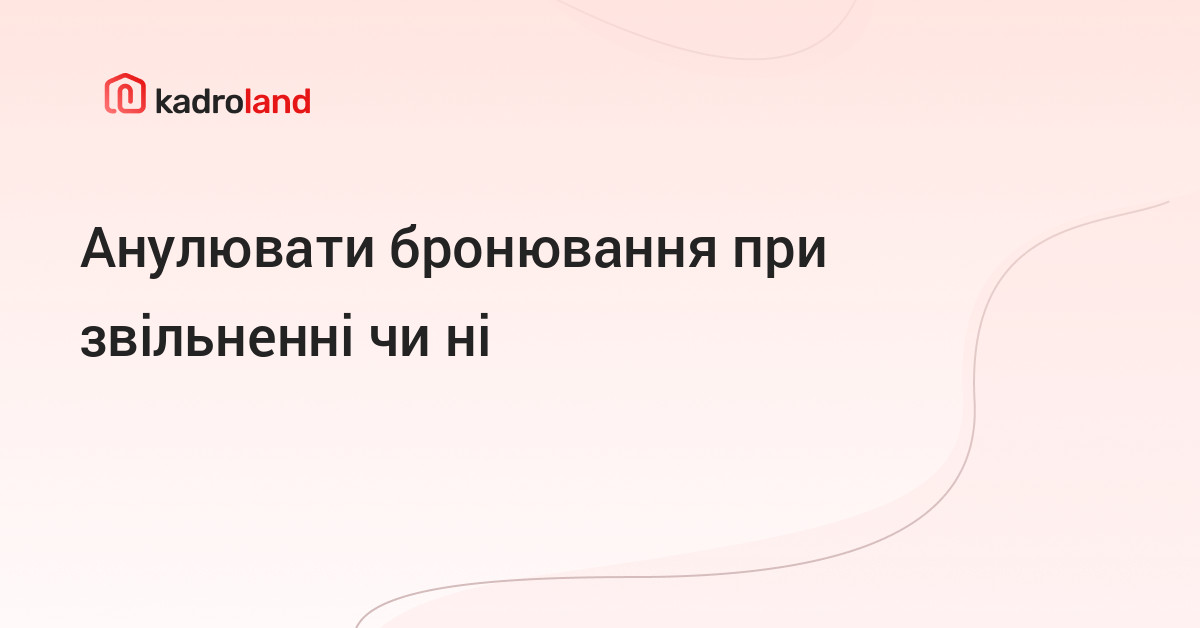 kadroland

Анулювати бронювання при звільненні чи ні